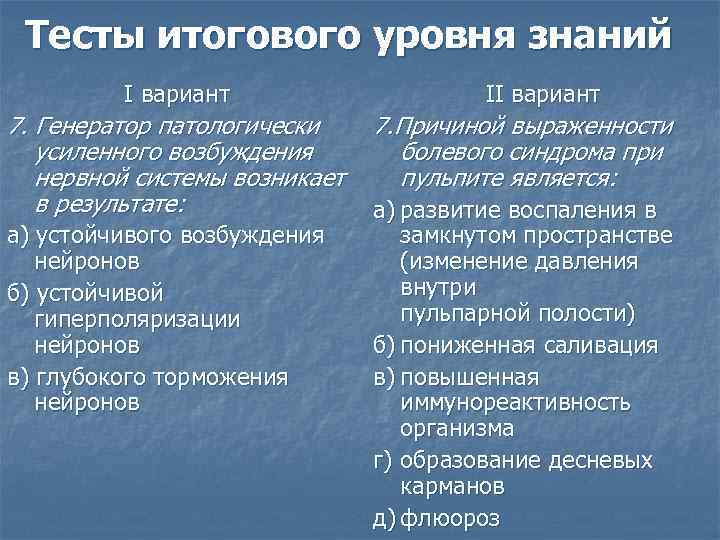 Тесты итогового уровня знаний

I вариант

7. Генератор патологически усиленного возбуждения нервной системы возникает в результате:

а) устойчивого возбуждения нейронов

б) устойчивой гиперполяризации нейронов

в) глубокого торможения нейронов

II вариант

7.Причиной выраженности болевого синдрома при пульпите является:

а) развитие воспаления в замкнутом пространстве (изменение давления внутри пульпарной полости)

б) пониженная саливация

в) повышенная иммунореактивность организма

г) образование десневых карманов

д) флюороз